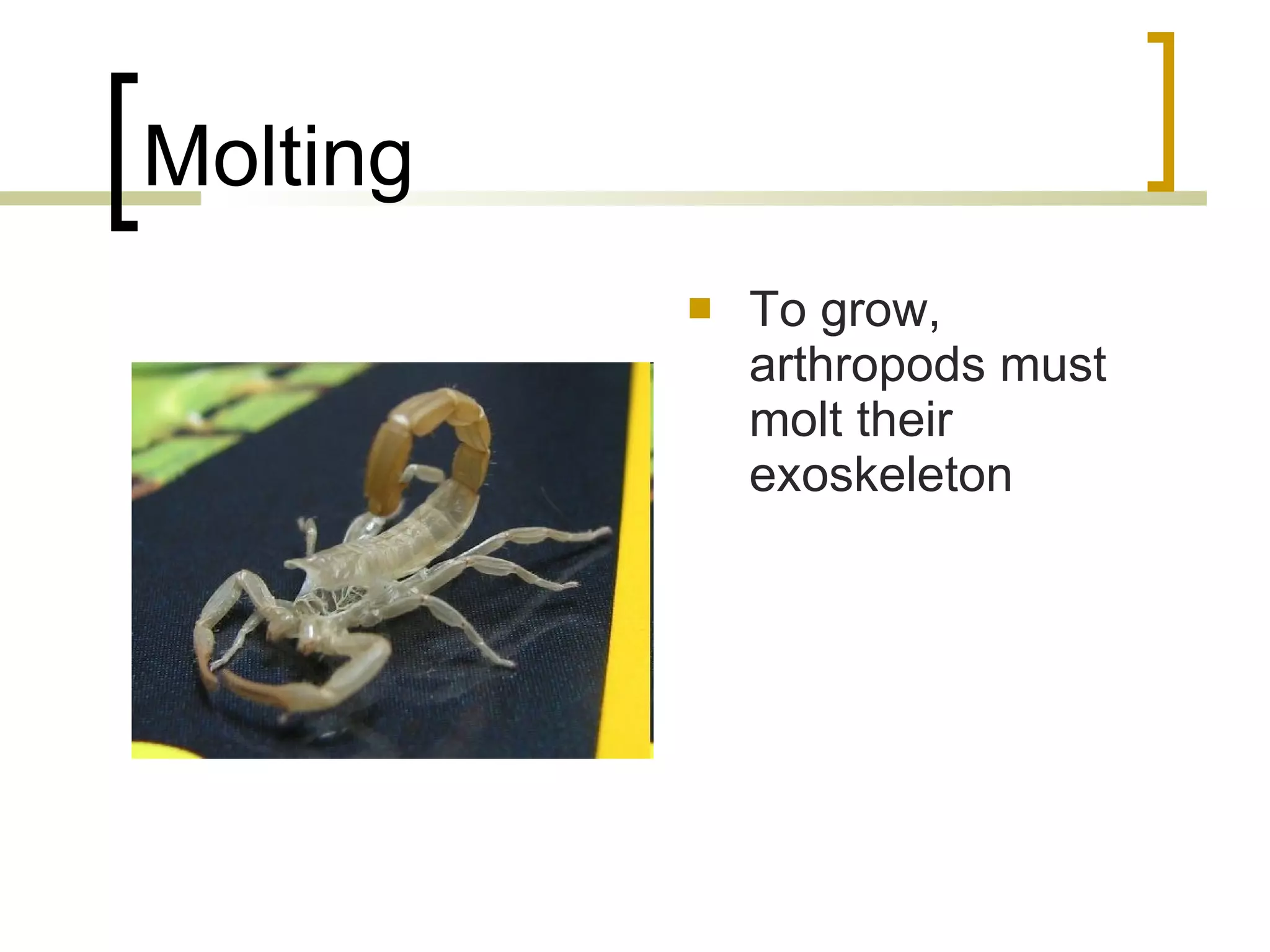 Molting

To grow, arthropods must molt their exoskeleton